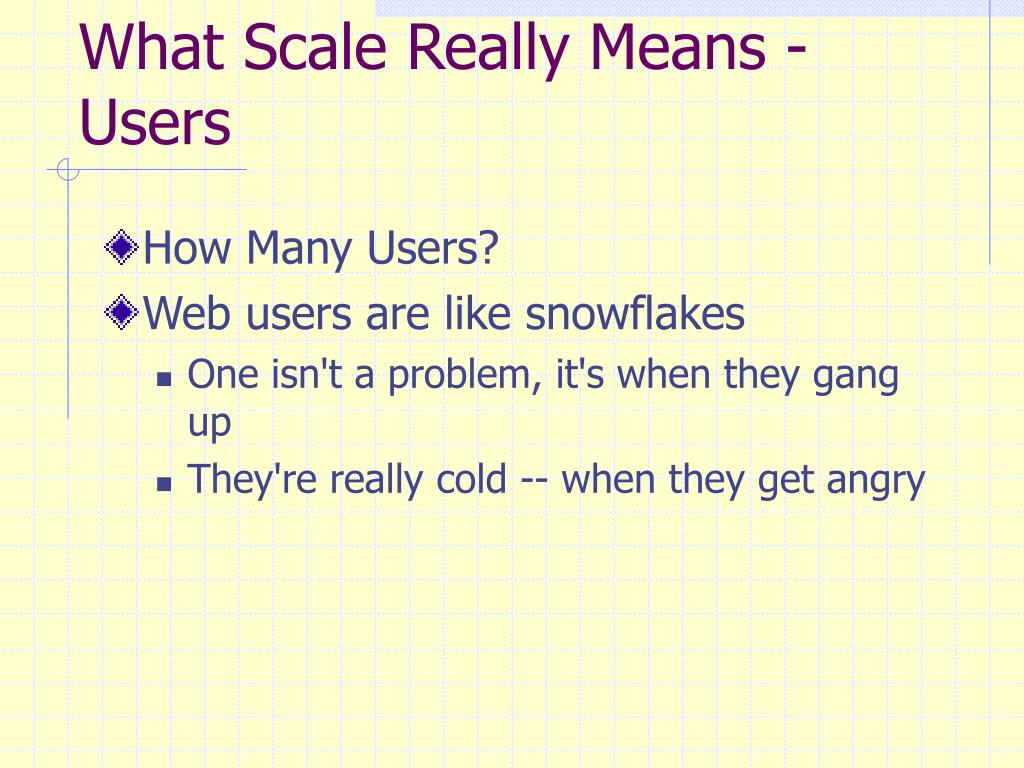 What Scale Really Means - Users

How Many Users?

Web users are like snowflakes

One isn't a problem, it's when they gang up

They're really cold -- when they get angry